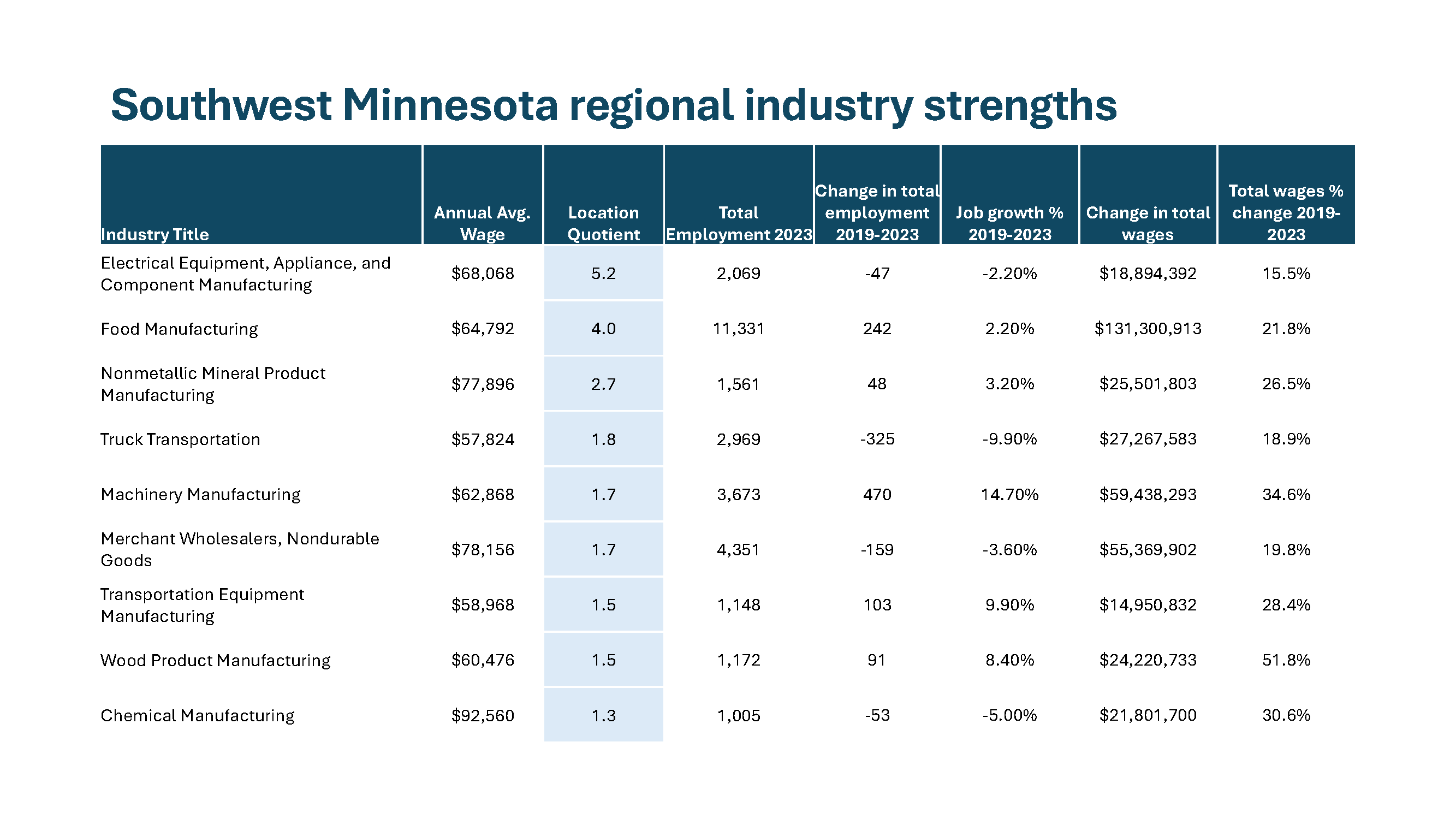 Southwest Minnesota regional industry strengths

| Industry Title | Annual Avg. Wage | Location Quotient | Total Employment 2023 | Change in total employment 2019-2023 | Job growth % 2019-2023 | Change in total wages | Total wages % change 2019-2023 |
|---|---|---|---|---|---|---|---|
| Electrical Equipment, Appliance, and Component Manufacturing | \$68,068 | 5.2 | 2,069 | -47 | -2.20% | \$18,894,392 | 15.5% |
| Food Manufacturing | \$64,792 | 4.0 | 11,331 | 242 | 2.20% | \$131,300,913 | 21.8% |
| Nonmetallic Mineral Product Manufacturing | \$77,896 | 2.7 | 1,561 | 48 | 3.20% | \$25,501,803 | 26.5% |
| Truck Transportation | \$57,824 | 1.8 | 2,969 | -325 | -9.90% | \$27,267,583 | 18.9% |
| Machinery Manufacturing | \$62,868 | 1.7 | 3,673 | 470 | 14.70% | \$59,438,293 | 34.6% |
| Merchant Wholesalers, Nondurable Goods | \$78,156 | 1.7 | 4,351 | -159 | -3.60% | \$55,369,902 | 19.8% |
| Transportation Equipment Manufacturing | \$58,968 | 1.5 | 1,148 | 103 | 9.90% | \$14,950,832 | 28.4% |
| Wood Product Manufacturing | \$60,476 | 1.5 | 1,172 | 91 | 8.40% | \$24,220,733 | 51.8% |
| Chemical Manufacturing | \$92,560 | 1.3 | 1,005 | -53 | -5.00% | \$21,801,700 | 30.6% |